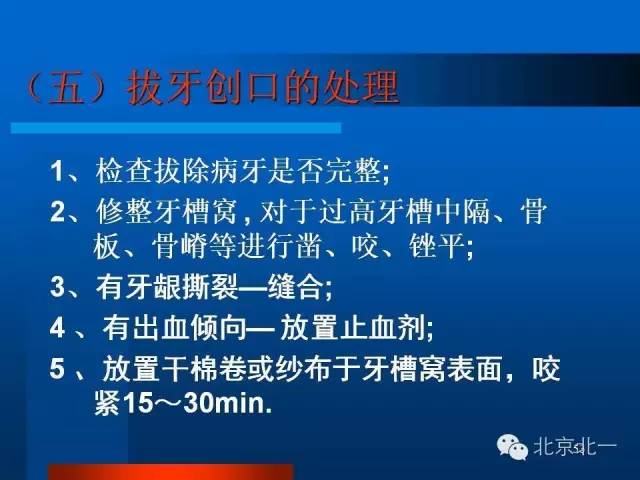 （五）拔牙创口的处理

1、检查拔除病牙是否完整;

2、修整牙槽窝, 对于过高牙槽中隔、骨板、骨嵴等进行凿、咬、锉平;

3、有牙龈撕裂—缝合;

4 、有出血倾向— 放置止血剂;

5 、放置干棉卷或纱布于牙槽窝表面，咬紧15～30min.

北京北一